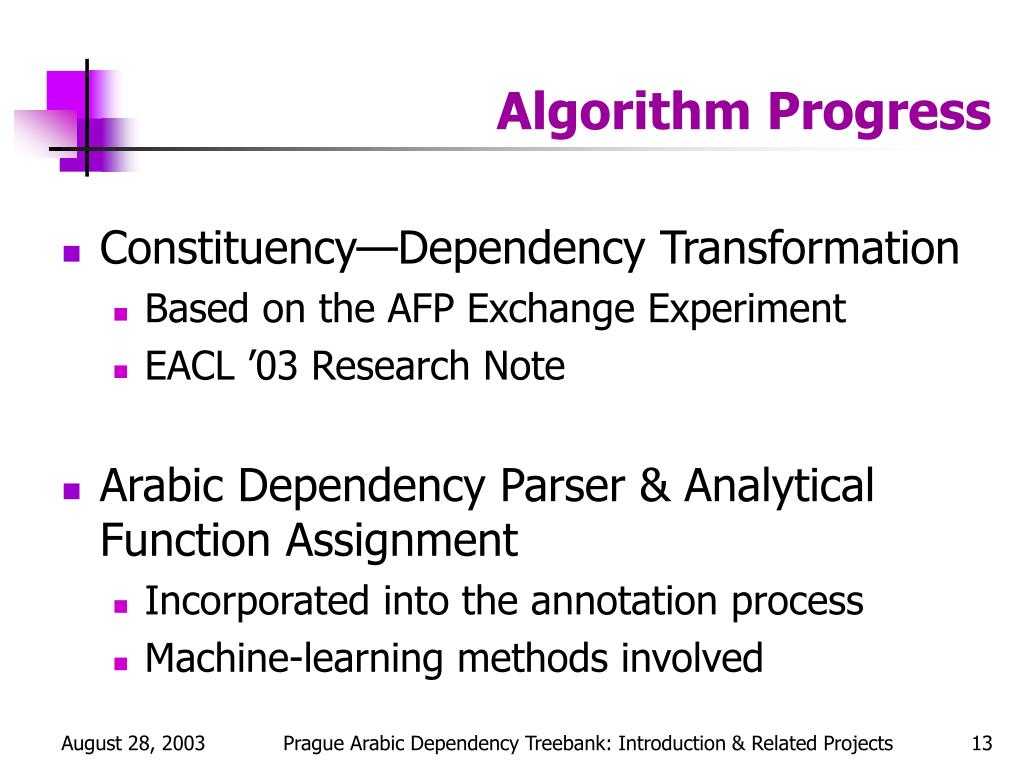 Algorithm Progress

Constituency—Dependency Transformation
Based on the AFP Exchange Experiment
EACL ’03 Research Note

Arabic Dependency Parser & Analytical Function Assignment
Incorporated into the annotation process
Machine-learning methods involved

August 28, 2003
Prague Arabic Dependency Treebank: Introduction & Related Projects
13